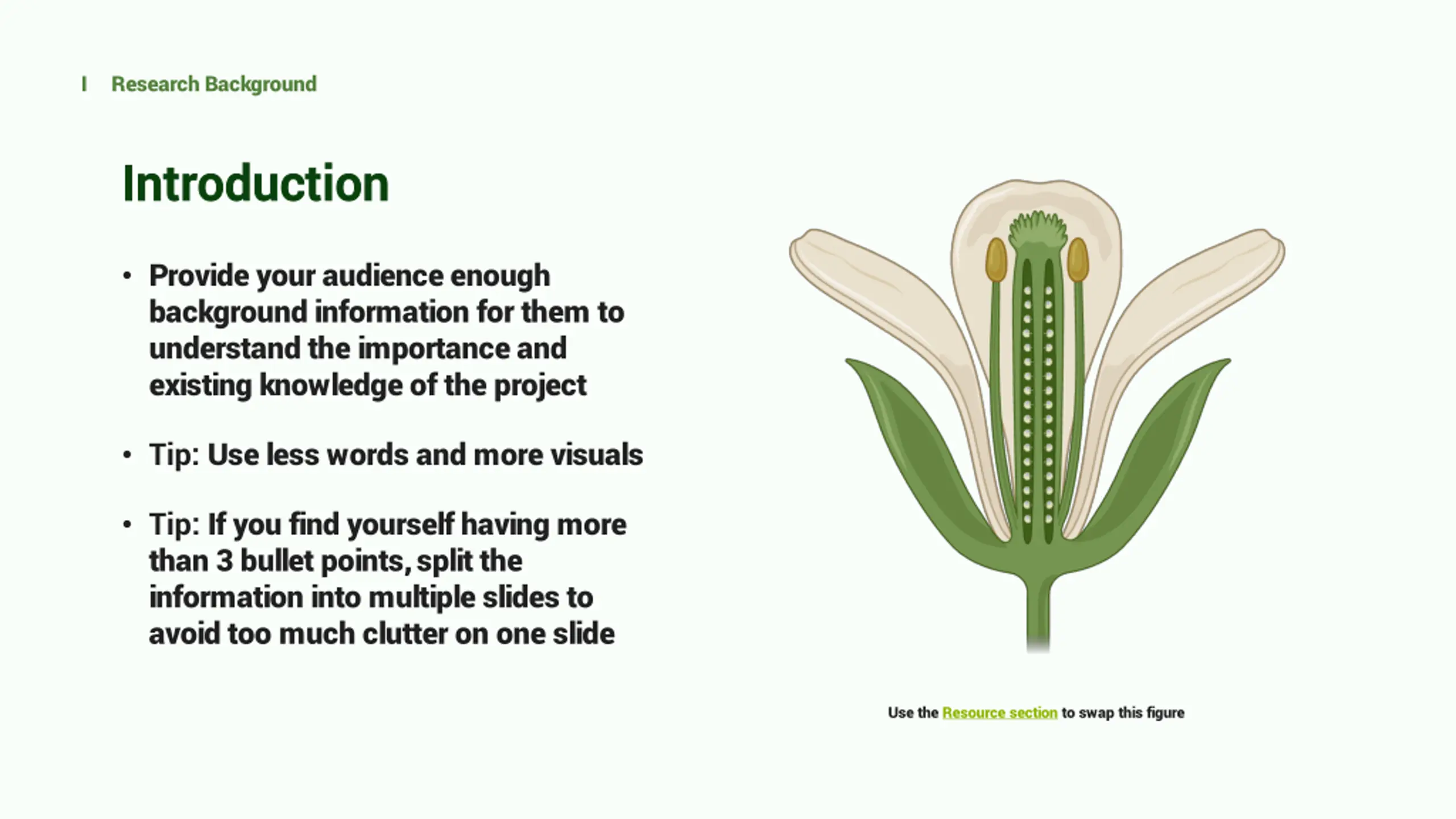 I Research Background

Introduction

• Provide your audience enough background information for them to understand the importance and existing knowledge of the project

• Tip: Use less words and more visuals

• Tip: If you find yourself having more than 3 bullet points, split the information into multiple slides to avoid too much clutter on one slide

Use the Resource section to swap this figure